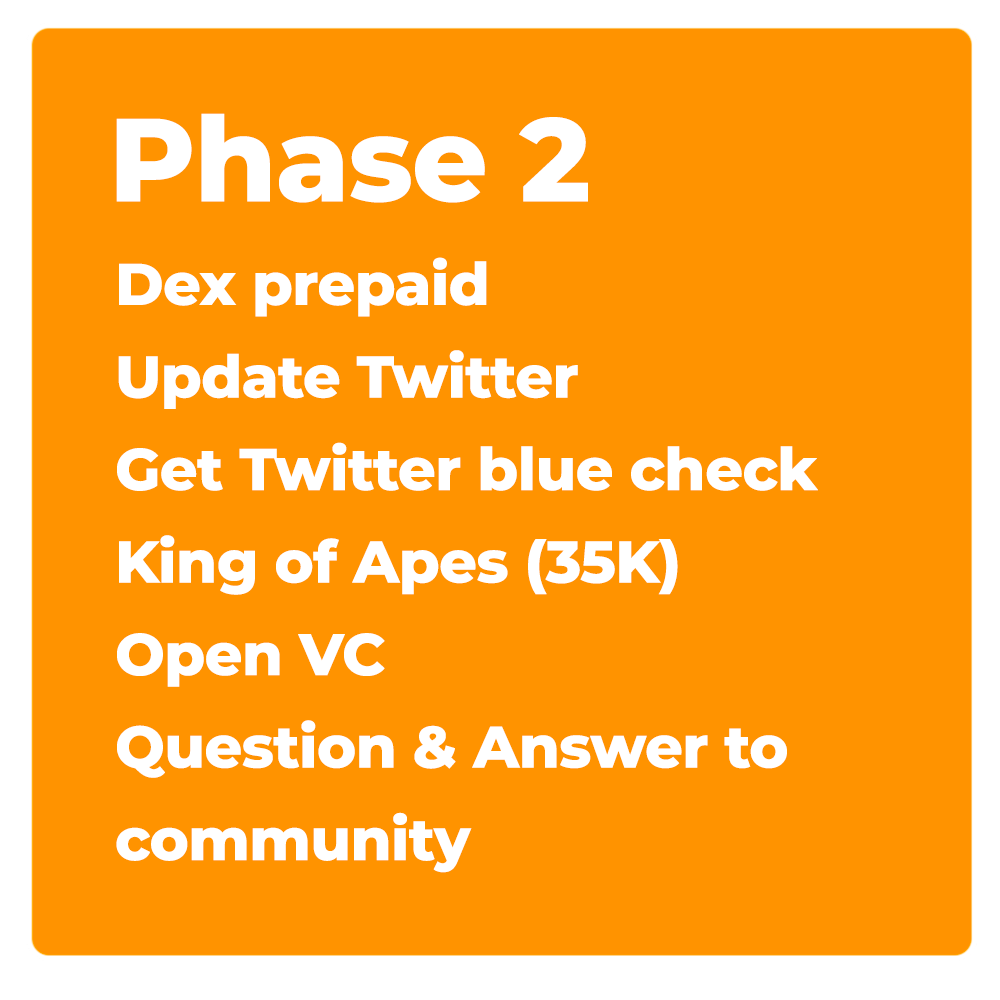 Phase 2

Dex prepaid

Update Twitter

Get Twitter blue check

King of Apes (35K)

Open VC

Question & Answer to community